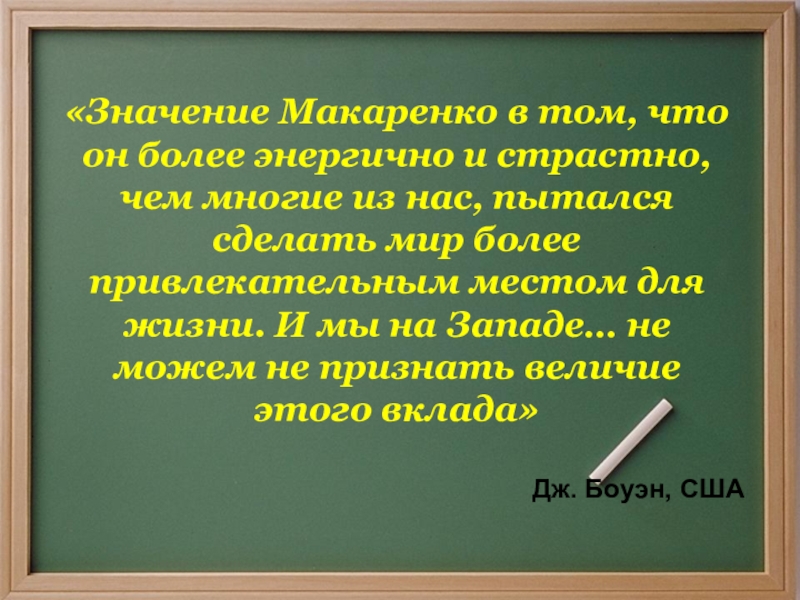 «Значение Макаренко в том, что он более энергично и страстно, чем многие из нас, пытался сделать мир более привлекательным местом для жизни. И мы на Западе… не можем не признать величие этого вклада»

Дж. Боуэн, США